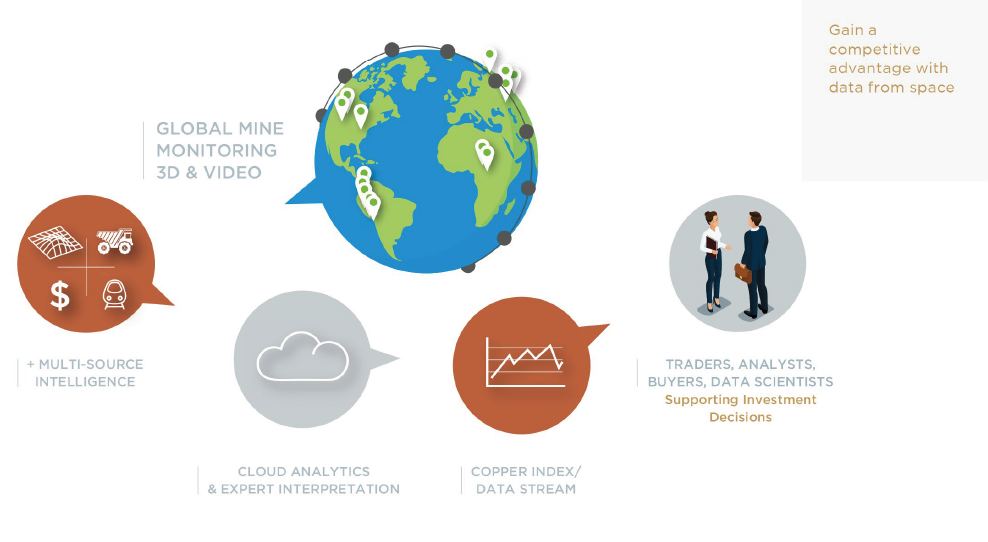 Gain a competitive advantage with data from space

GLOBAL MINE MONITORING 3D & VIDEO

$

+ MULTI-SOURCE INTELLIGENCE

CLOUD ANALYTICS & EXPERT INTERPRETATION

COPPER INDEX/ DATA STREAM

TRADERS, ANALYSTS, BUYERS, DATA SCIENTISTS
Supporting Investment Decisions